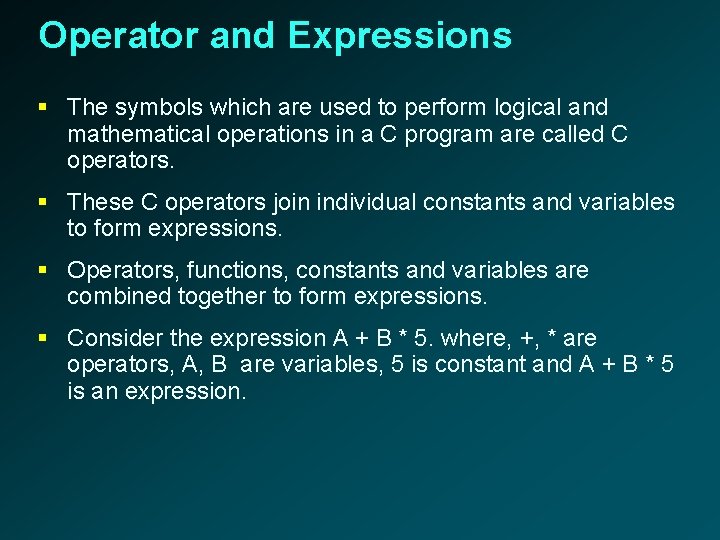 Operator and Expressions

▪ The symbols which are used to perform logical and mathematical operations in a C program are called C operators.

▪ These C operators join individual constants and variables to form expressions.

▪ Operators, functions, constants and variables are combined together to form expressions.

▪ Consider the expression A + B * 5. where, +, * are operators, A, B are variables, 5 is constant and A + B * 5 is an expression.